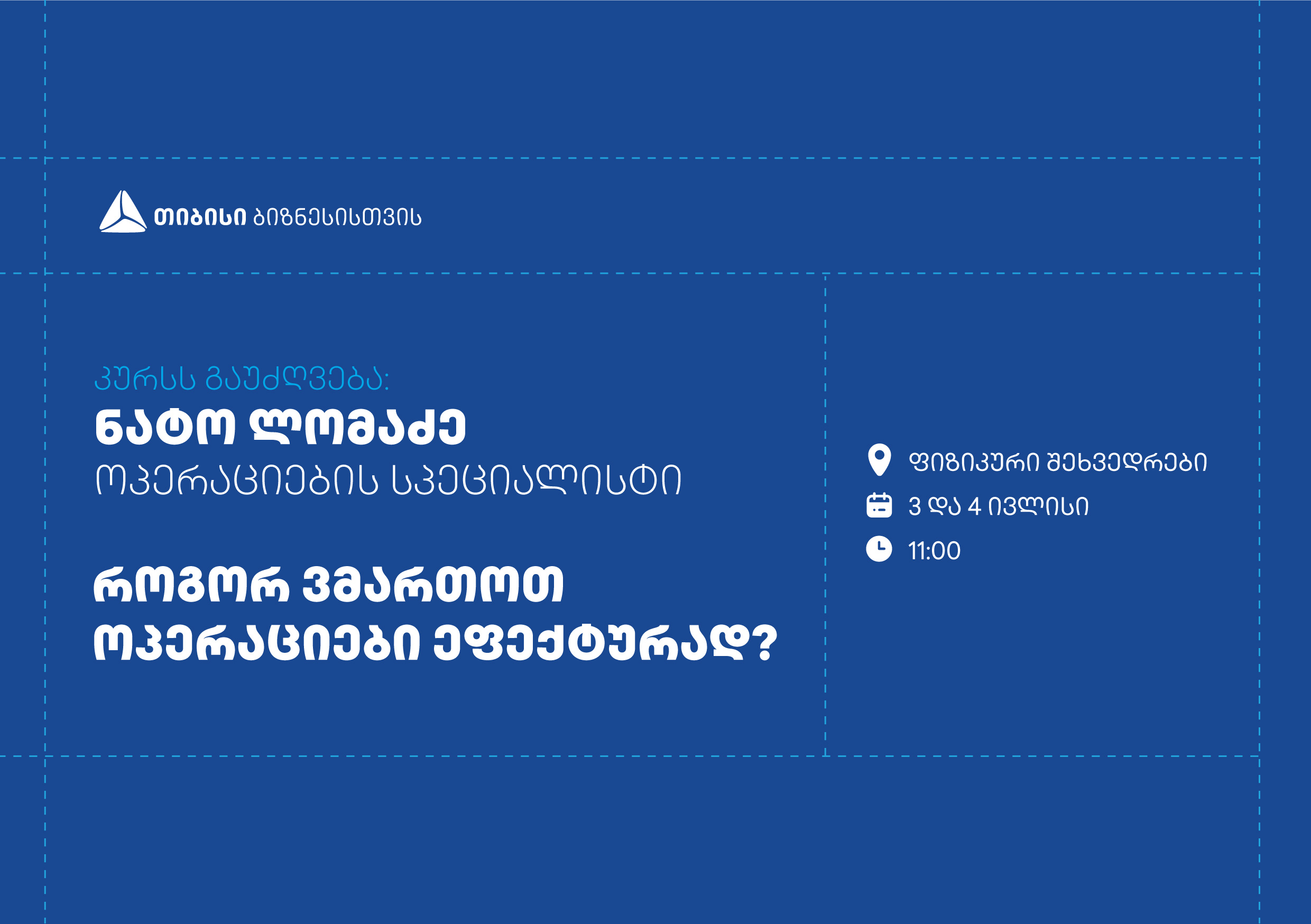 თიბისი ბიზნესისთვის

კურსს გაუძღვება:
ნატო ლომაძე
ოპერაციების სპეციალისტი

როგორ ვმართოთ ოპერაციები ეფექტურად?

ფიზიკური შეხვედრები
3 და 4 ივლისი
11:00